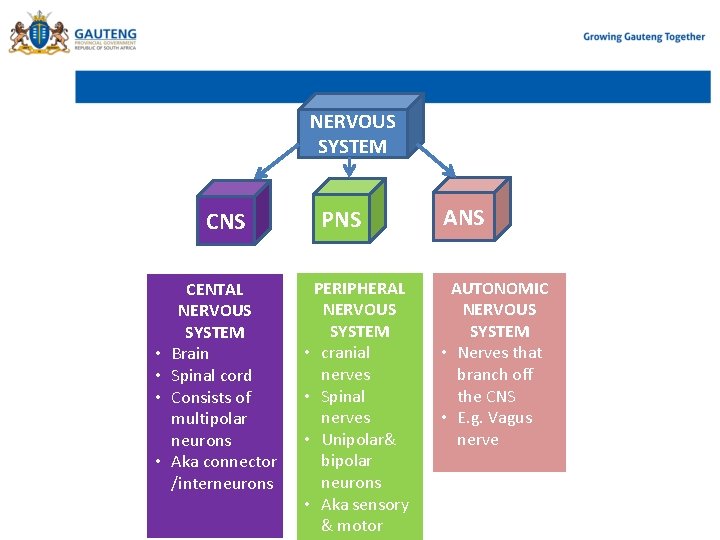 GAUTENG
PROVINCIAL GOVERNMENT
REPUBLIC OF SOUTH AFRICA

Growing Gauteng Together

NERVOUS SYSTEM

CNS

PNS

ANS

CENTAL NERVOUS SYSTEM
• Brain
• Spinal cord
• Consists of multipolar neurons
• Aka connector /interneurons

PERIPHERAL NERVOUS SYSTEM
• cranial nerves
• Spinal nerves
• Unipolar& bipolar neurons
• Aka sensory & motor

AUTONOMIC NERVOUS SYSTEM
• Nerves that branch off the CNS
• E.g. Vagus nerve